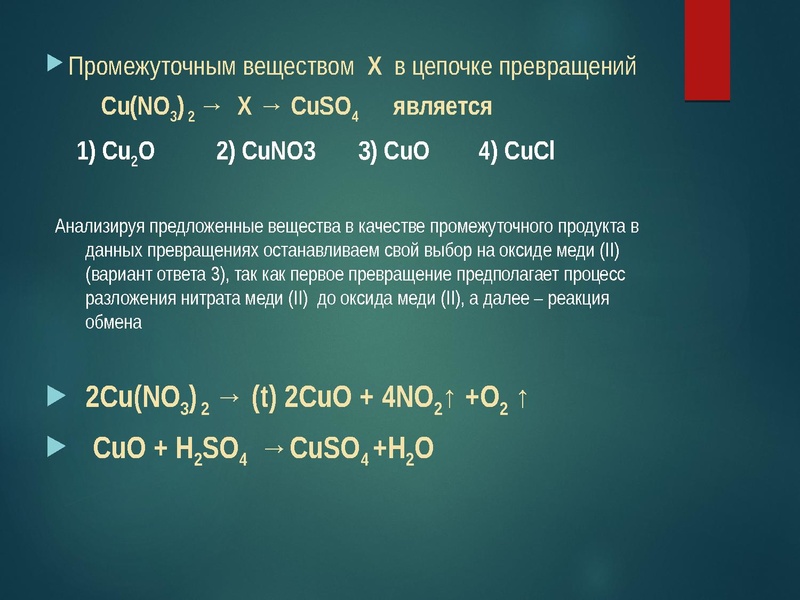 Промежуточным веществом X в цепочке превращений

$Cu(NO_3)_2 \rightarrow X \rightarrow CuSO_4$ является

1) $Cu_2O$ 2) CuNO3 3) CuO 4) CuCl

Анализируя предложенные вещества в качестве промежуточного продукта в данных превращениях останавливаем свой выбор на оксиде меди (II) (вариант ответа 3), так как первое превращение предполагает процесс разложения нитрата меди (II) до оксида меди (II), а далее – реакция обмена

$2Cu(NO_3)_2 \rightarrow (t)\ 2CuO + 4NO_2\uparrow + O_2\uparrow$

$CuO + H_2SO_4 \rightarrow CuSO_4 + H_2O$